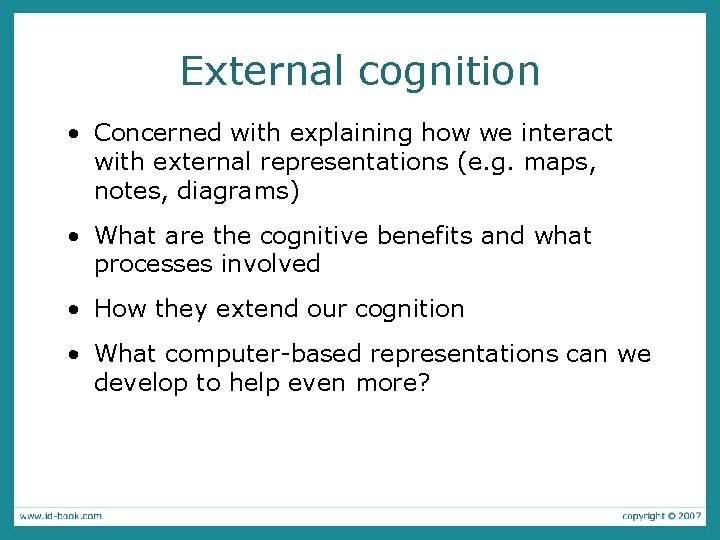 External cognition

• Concerned with explaining how we interact with external representations (e.g. maps, notes, diagrams)

• What are the cognitive benefits and what processes involved

• How they extend our cognition

• What computer-based representations can we develop to help even more?

www.id-book.com

copyright © 2007